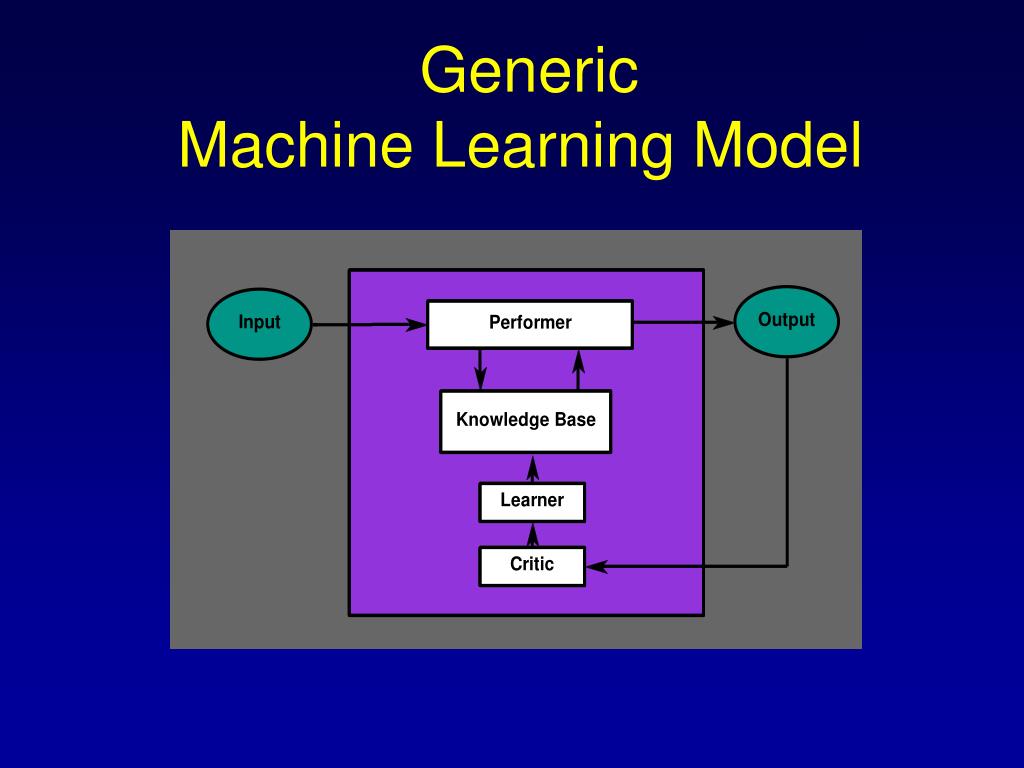 Generic
Machine Learning Model

Input

Performer

Output

Knowledge Base

Learner

Critic